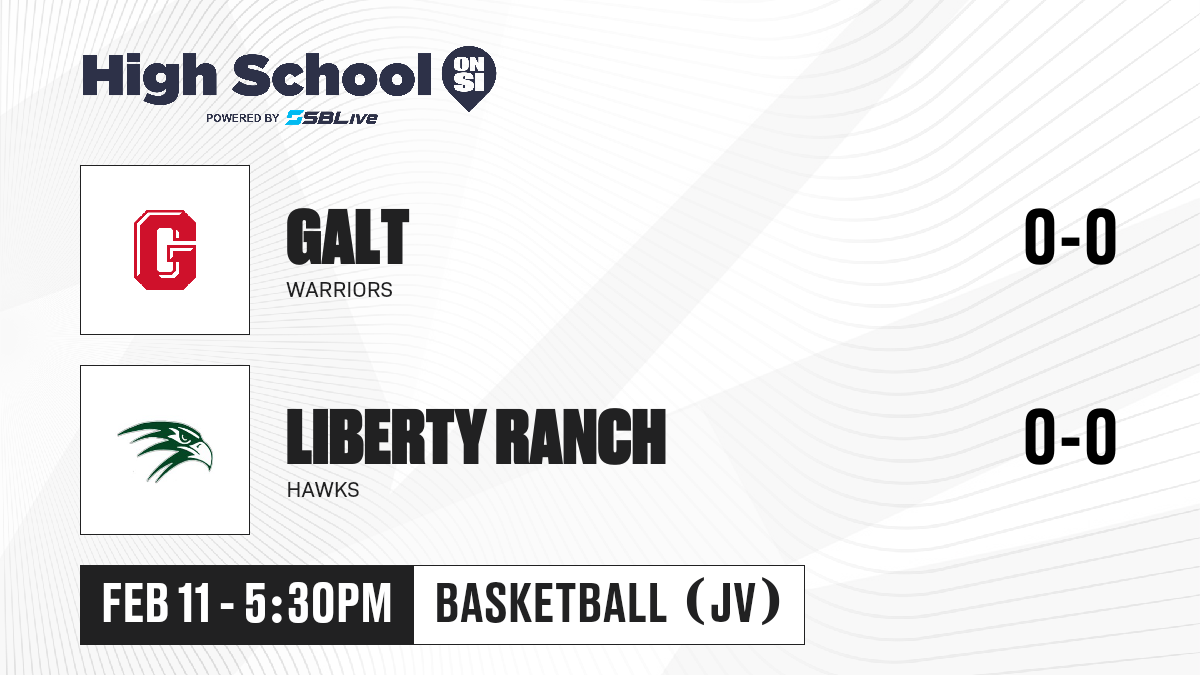 High School ON SI
POWERED BY SBLive

GALT
WARRIORS
0-0

LIBERTY RANCH
HAWKS
0-0

FEB 11 - 5:30PM
BASKETBALL (JV)